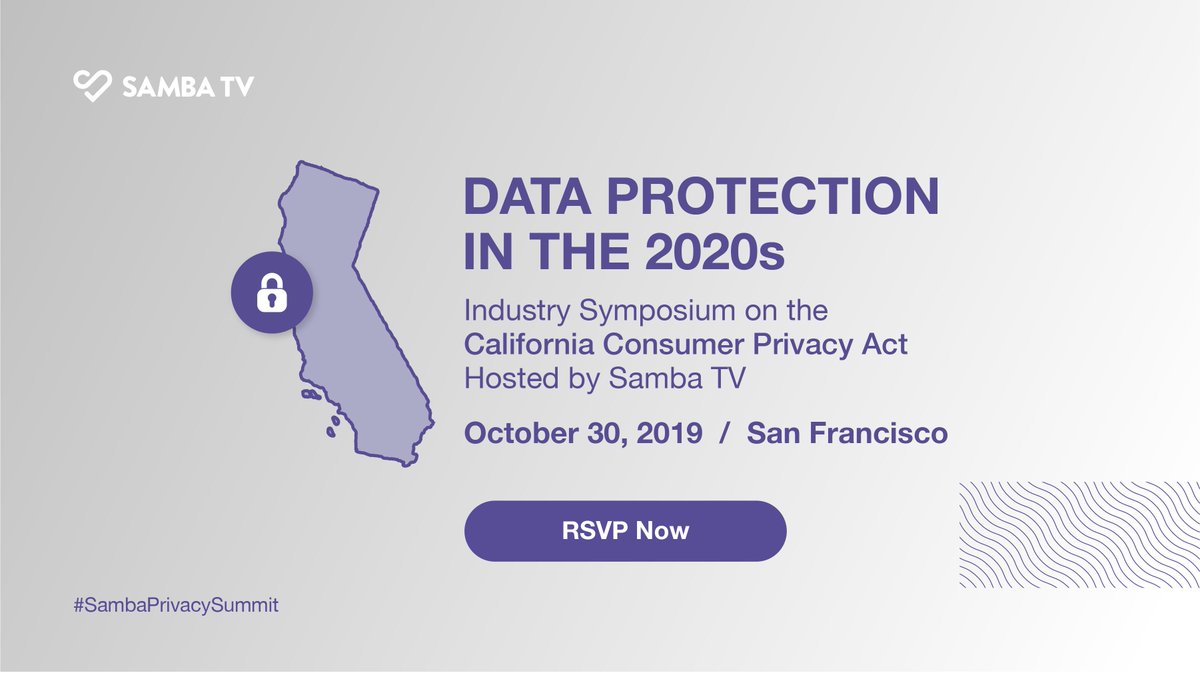 SAMBA TV

DATA PROTECTION IN THE 2020s

Industry Symposium on the California Consumer Privacy Act Hosted by Samba TV

October 30, 2019 / San Francisco

RSVP Now

#SambaPrivacySummit